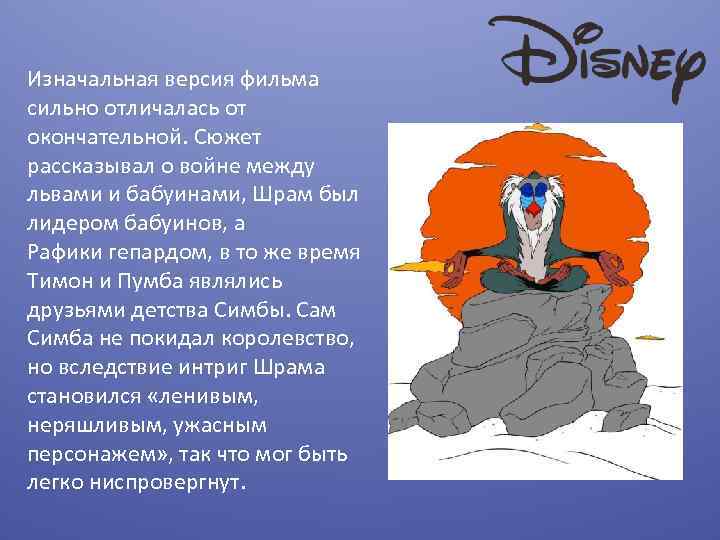 Disney

Изначальная версия фильма сильно отличалась от окончательной. Сюжет рассказывал о войне между львами и бабуинами, Шрам был лидером бабуинов, а Рафики гепардом, в то же время Тимон и Пумба являлись друзьями детства Симбы. Сам Симба не покидал королевство, но вследствие интриг Шрама становился «ленивым, неряшливым, ужасным персонажем», так что мог быть легко ниспровергнут.